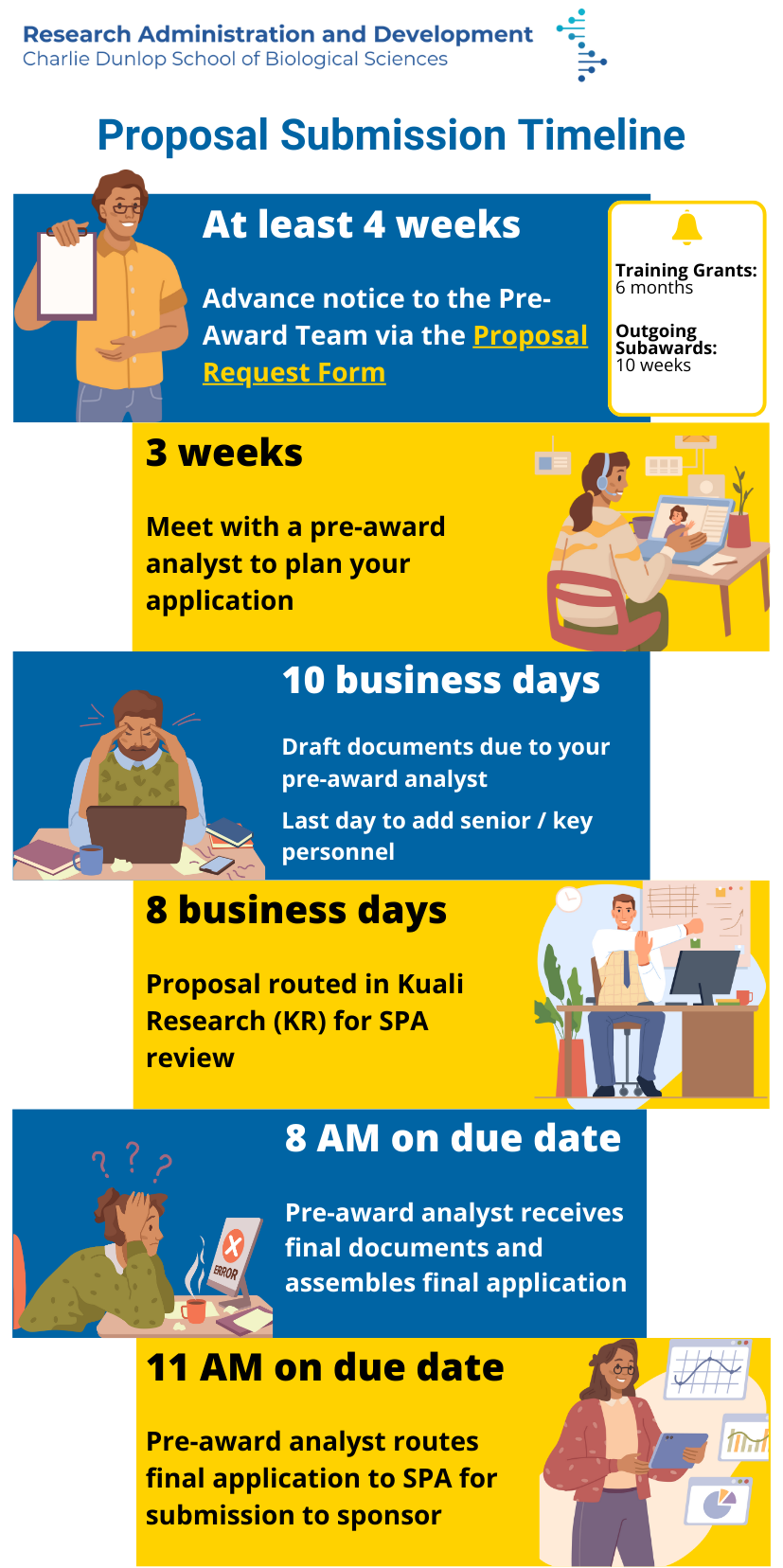 Research Administration and Development
Charlie Dunlop School of Biological Sciences

Proposal Submission Timeline

At least 4 weeks

Advance notice to the Pre-Award Team via the Proposal Request Form

Training Grants: 6 months

Outgoing Subawards: 10 weeks

3 weeks

Meet with a pre-award analyst to plan your application

10 business days

Draft documents due to your pre-award analyst

Last day to add senior / key personnel

8 business days

Proposal routed in Kuali Research (KR) for SPA review

8 AM on due date

Pre-award analyst receives final documents and assembles final application

ERROR

11 AM on due date

Pre-award analyst routes final application to SPA for submission to sponsor